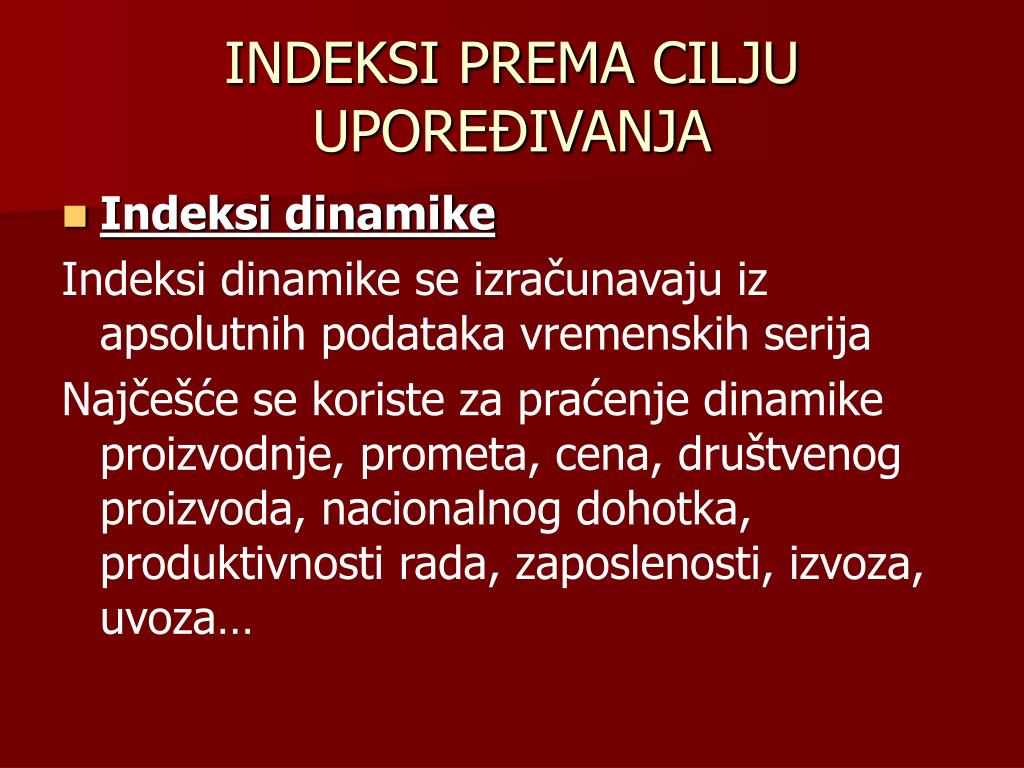 INDEKSI PREMA CILJU UPOREĐIVANJA

Indeksi dinamike

Indeksi dinamike se izračunavaju iz apsolutnih podataka vremenskih serija

Najčešće se koriste za praćenje dinamike proizvodnje, prometa, cena, društvenog proizvoda, nacionalnog dohotka, produktivnosti rada, zaposlenosti, izvoza, uvoza…